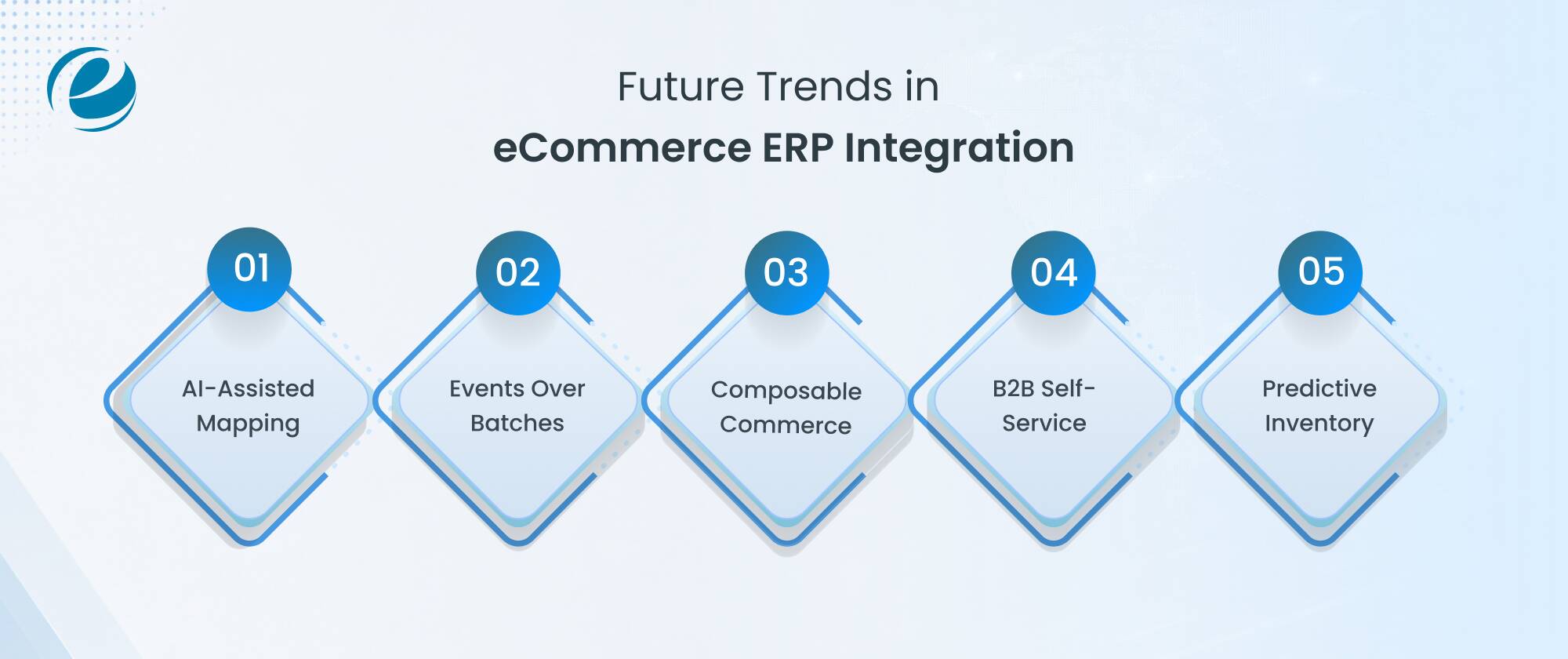 Future Trends in
eCommerce ERP Integration

01
AI-Assisted Mapping

02
Events Over Batches

03
Composable Commerce

04
B2B Self-Service

05
Predictive Inventory